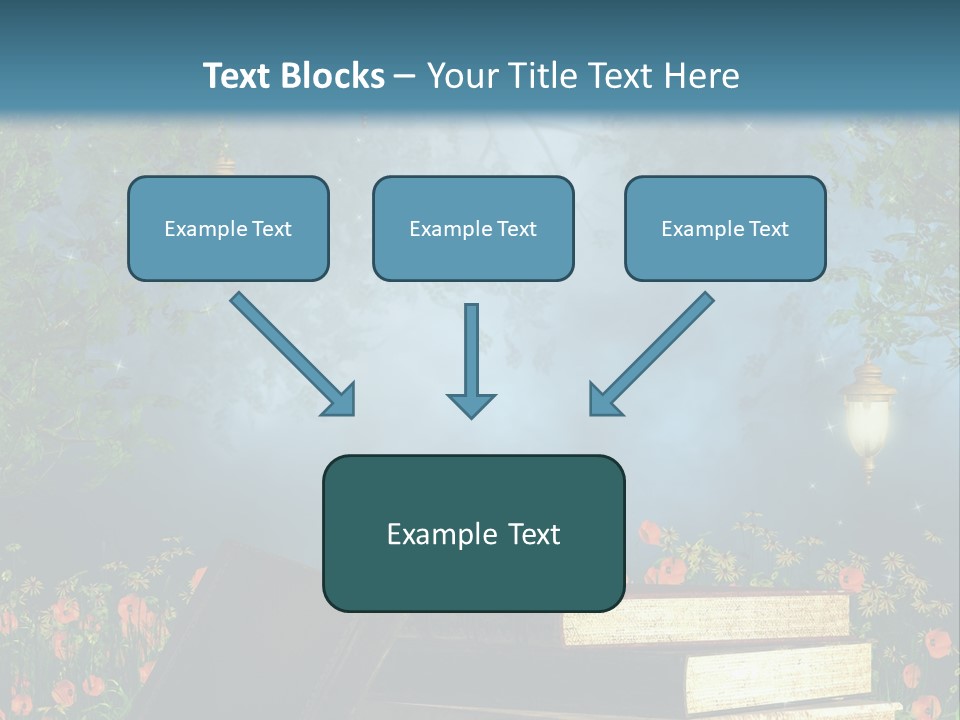 Text Blocks – Your Title Text Here

Example Text

Example Text

Example Text

Example Text